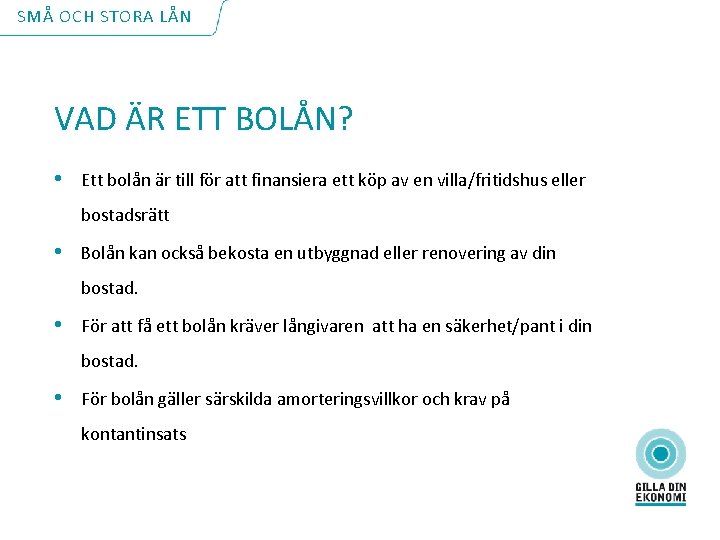 SMÅ OCH STORA LÅN

VAD ÄR ETT BOLÅN?

• Ett bolån är till för att finansiera ett köp av en villa/fritidshus eller bostadsrätt

• Bolån kan också bekosta en utbyggnad eller renovering av din bostad.

• För att få ett bolån kräver långivaren att ha en säkerhet/pant i din bostad.

• För bolån gäller särskilda amorteringsvillkor och krav på kontantinsats

GILLA DIN EKONOMI